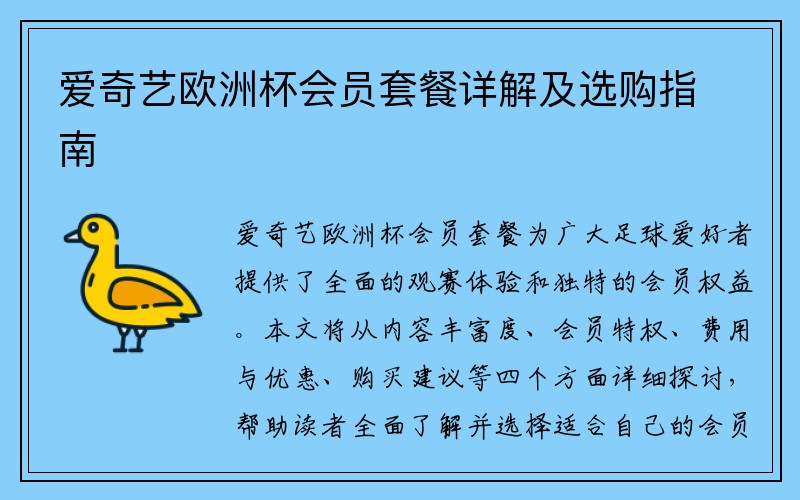 爱奇艺欧洲杯会员套餐详解及选购指南

爱奇艺欧洲杯会员套餐为广大足球爱好者提供了全面的观赛体验和独特的会员权益。本文将从内容丰富度、会员特权、费用与优惠、购买建议等四个方面详细探讨，帮助读者全面了解并选择适合自己的会员